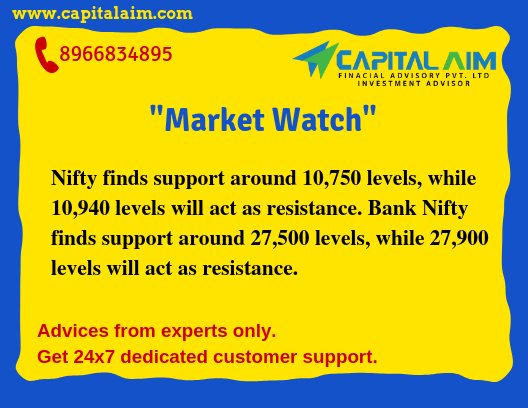 www.capitalaim.com

8966834895

CAPITAL AIM
FINACIAL ADVISORY PVT. LTD
INVESTMENT ADVISOR

"Market Watch"

Nifty finds support around 10,750 levels, while 10,940 levels will act as resistance. Bank Nifty finds support around 27,500 levels, while 27,900 levels will act as resistance.

Advices from experts only.
Get 24x7 dedicated customer support.